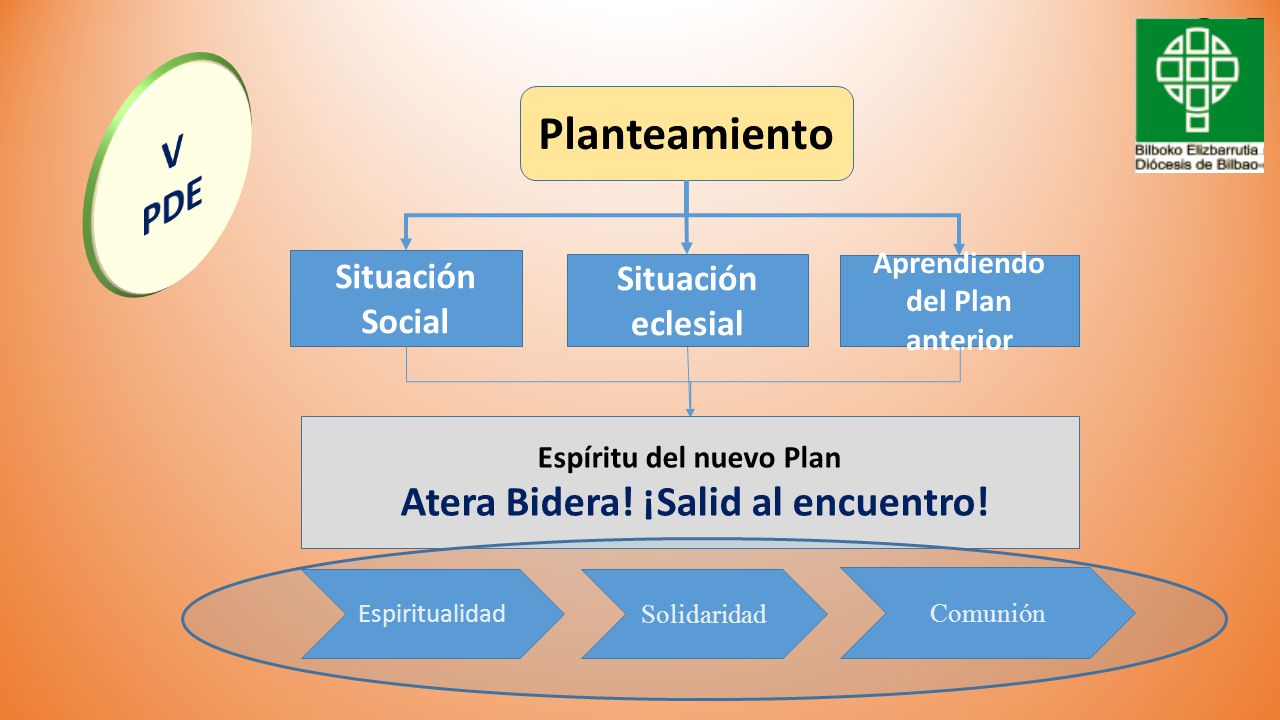 V
PDE

Bilboko Elizbarrutia
Diócesis de Bilbao

Planteamiento

Situación Social

Situación eclesial

Aprendiendo del Plan anterior

Espíritu del nuevo Plan
Atera Bidera! ¡Salid al encuentro!

Espiritualidad

Solidaridad

Comunión